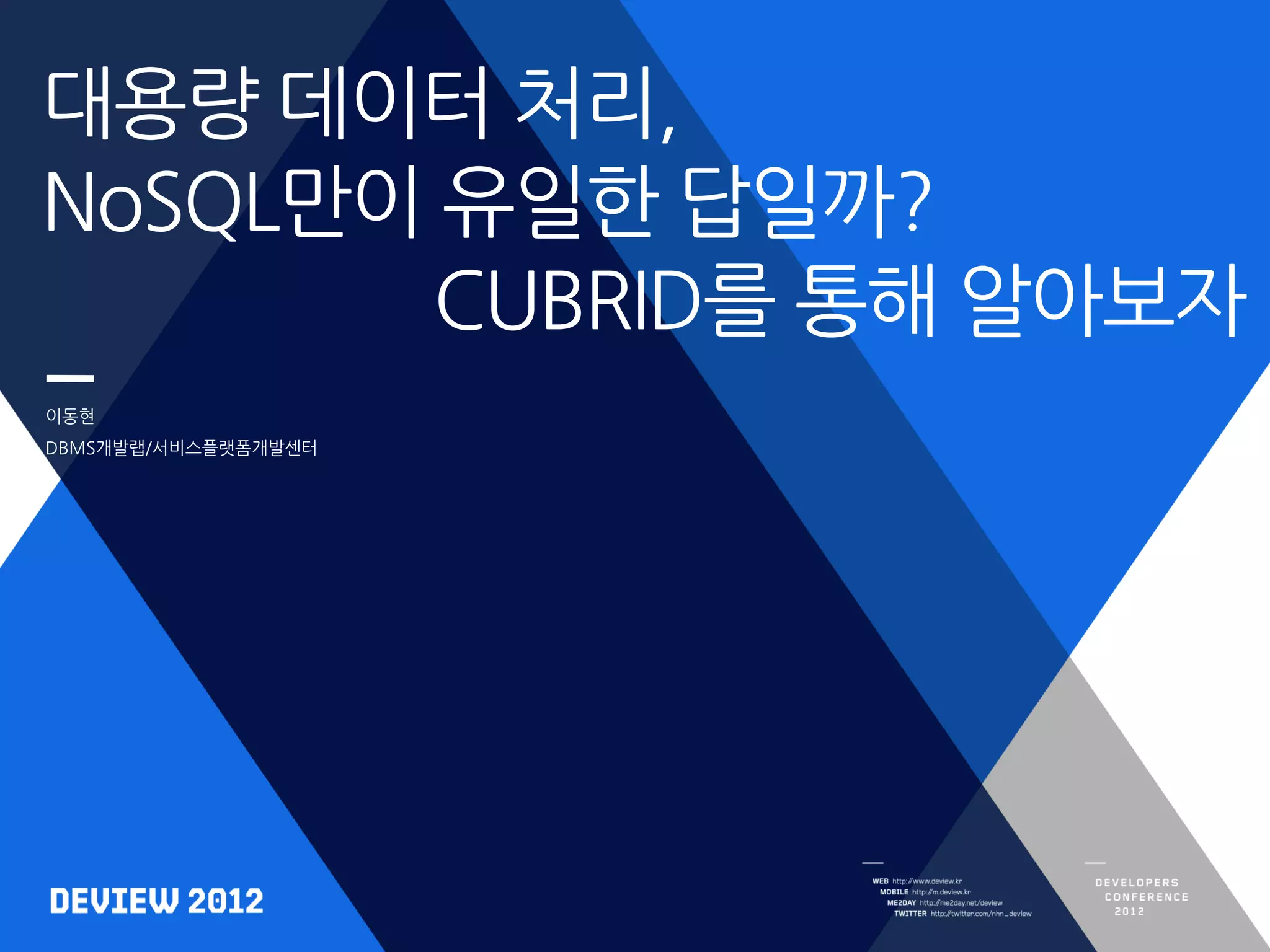 대용량 데이터 처리,
NoSQL만이 유일한 답일까?
CUBRID를 통해 알아보자

이동현
DBMS개발랩/서비스플랫폼개발센터

DEVIEW 2012

WEB http://www.deview.kr
MOBILE http://m.deview.kr
ME2DAY http://me2day.net/deview
TWITTER http://twitter.com/nhn_deview

DEVELOPERS
CONFERENCE
2012